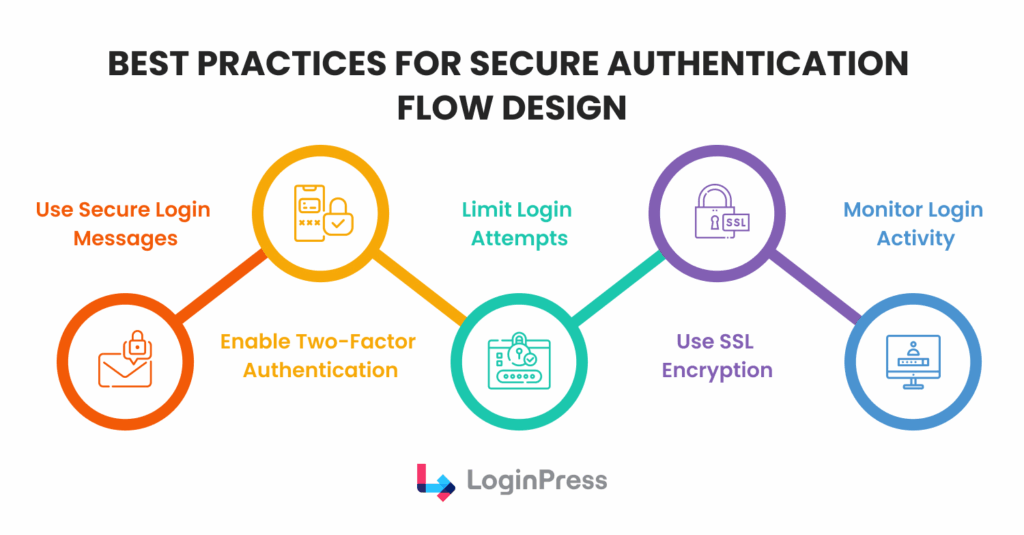 BEST PRACTICES FOR SECURE AUTHENTICATION FLOW DESIGN

Use Secure Login Messages

Enable Two-Factor Authentication

Limit Login Attempts

SSL

Use SSL Encryption

Monitor Login Activity

LoginPress